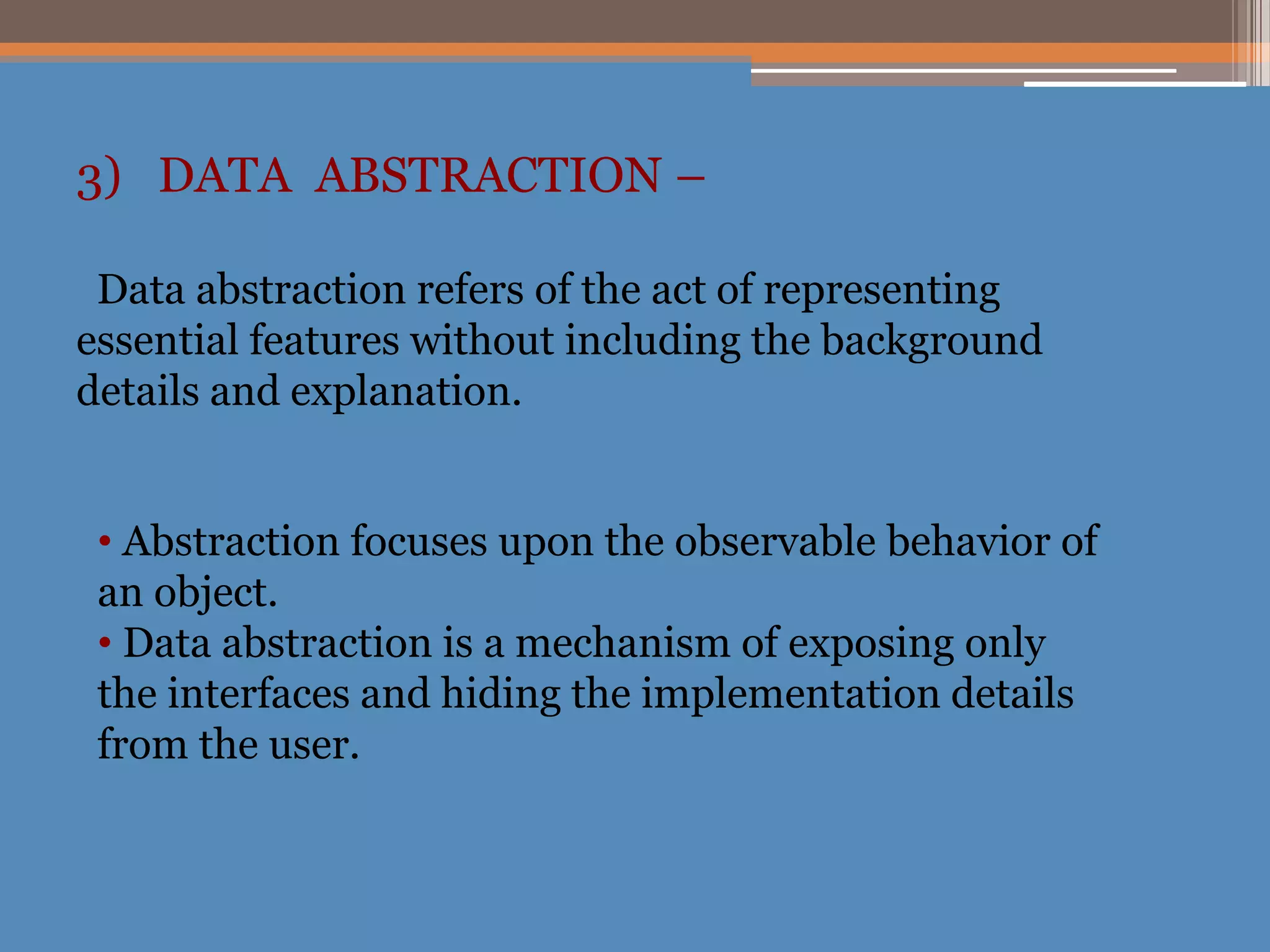 3) DATA ABSTRACTION –

Data abstraction refers of the act of representing essential features without including the background details and explanation.

• Abstraction focuses upon the observable behavior of an object.
• Data abstraction is a mechanism of exposing only the interfaces and hiding the implementation details from the user.